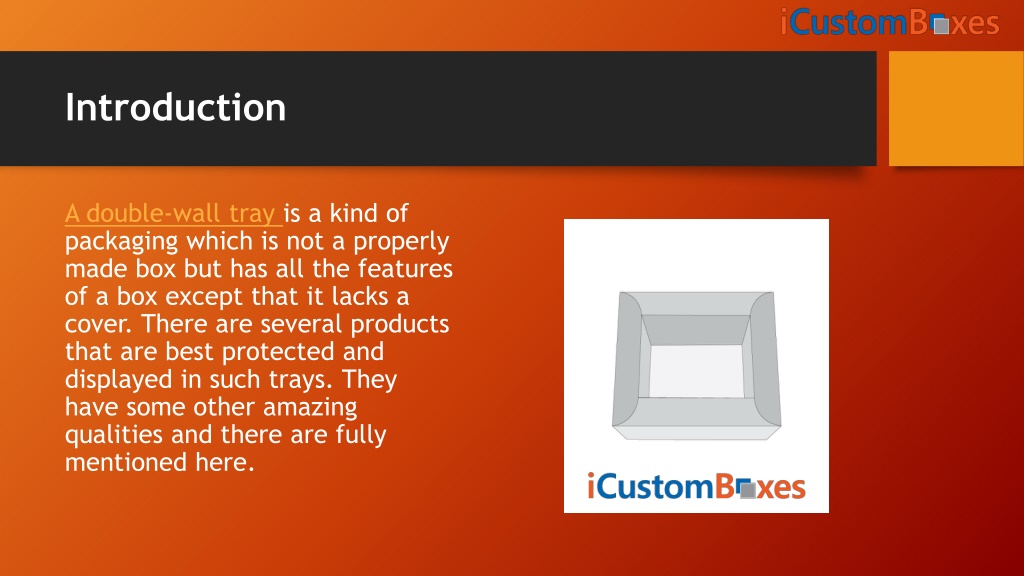 iCustomBoxes

Introduction

A double-wall tray is a kind of packaging which is not a properly made box but has all the features of a box except that it lacks a cover. There are several products that are best protected and displayed in such trays. They have some other amazing qualities and there are fully mentioned here.

iCustomBoxes